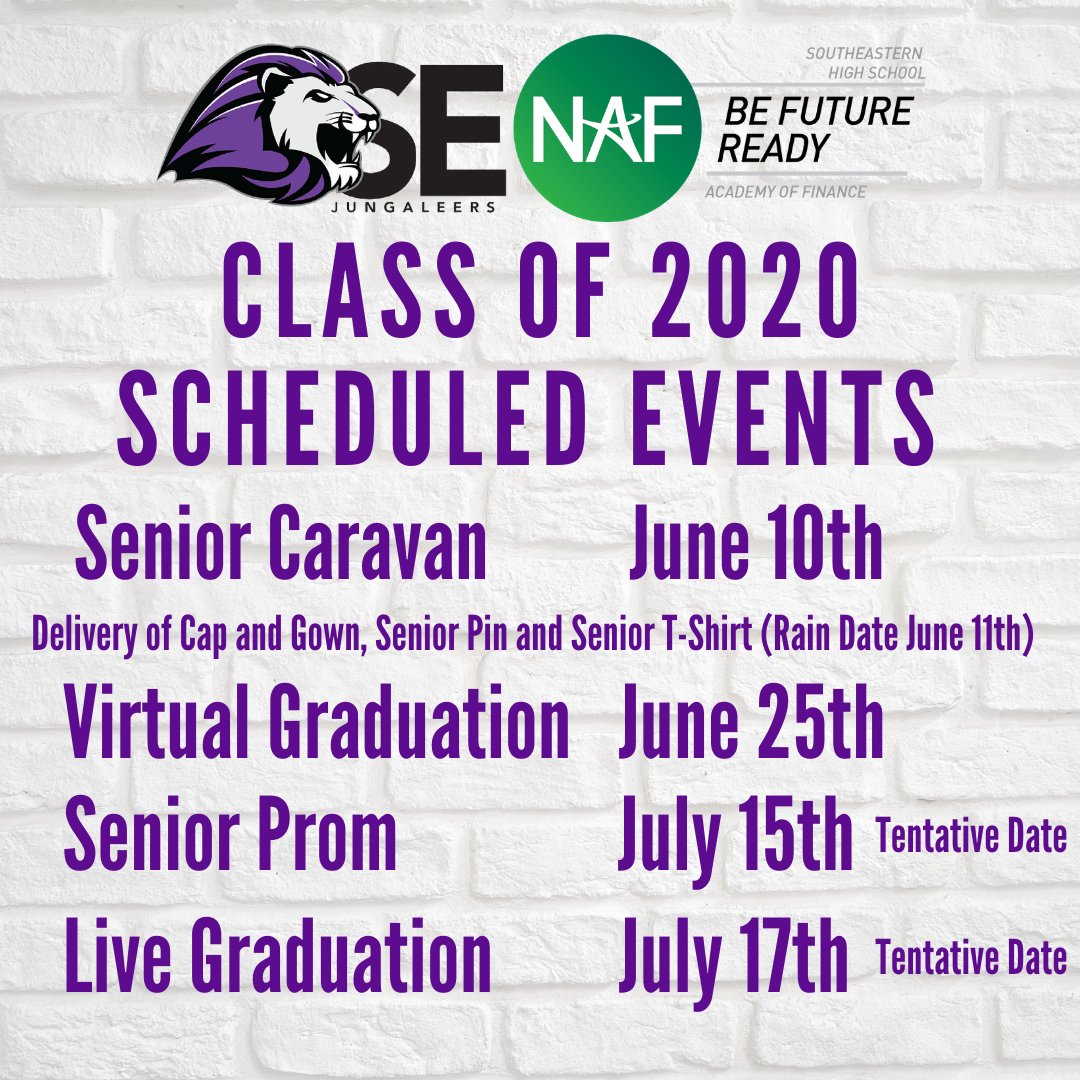 SE
JUNGALEERS

NAF

SOUTHEASTERN
HIGH SCHOOL

BE FUTURE READY

ACADEMY OF FINANCE

CLASS OF 2020
SCHEDULED EVENTS

Senior Caravan June 10th

Delivery of Cap and Gown, Senior Pin and Senior T-Shirt (Rain Date June 11th)

Virtual Graduation June 25th

Senior Prom July 15th Tentative Date

Live Graduation July 17th Tentative Date